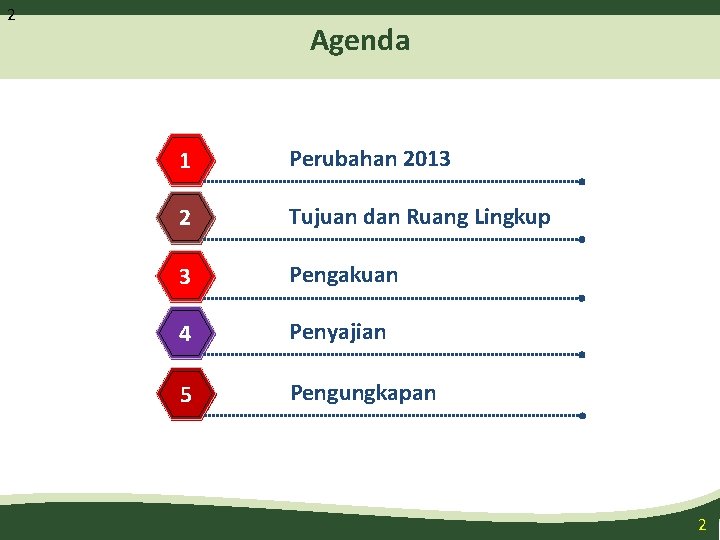 2

Agenda

1 Perubahan 2013

2 Tujuan dan Ruang Lingkup

3 Pengakuan

4 Penyajian

5 Pengungkapan

2